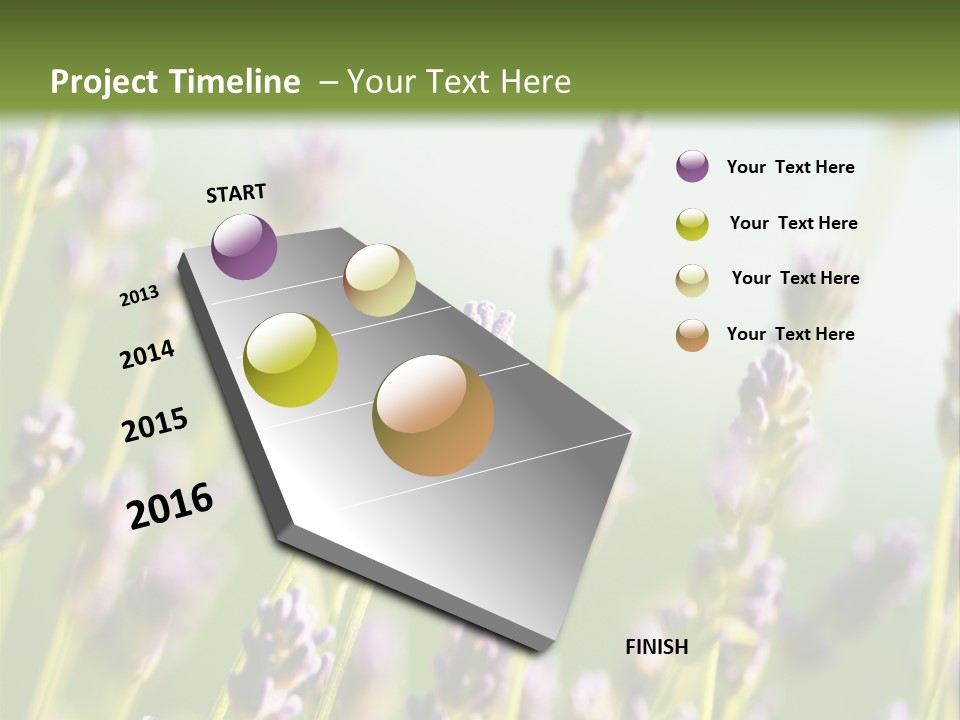 Project Timeline – Your Text Here

START

2013

2014

2015

2016

FINISH

Your Text Here

Your Text Here

Your Text Here

Your Text Here